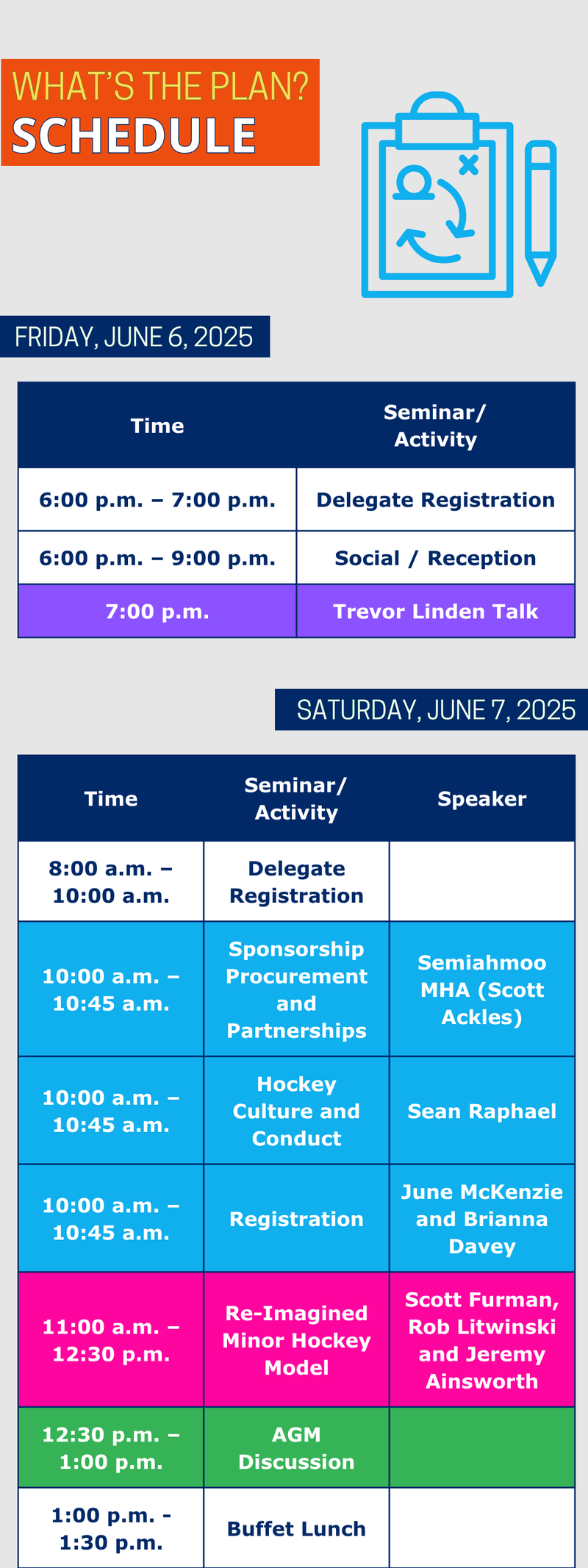 WHAT'S THE PLAN?
SCHEDULE

FRIDAY, JUNE 6, 2025

| Time | Seminar/ Activity |
|---|---|
| 6:00 p.m. – 7:00 p.m. | Delegate Registration |
| 6:00 p.m. – 9:00 p.m. | Social / Reception |
| 7:00 p.m. | Trevor Linden Talk |

SATURDAY, JUNE 7, 2025

| Time | Seminar/ Activity | Speaker |
|---|---|---|
| 8:00 a.m. – 10:00 a.m. | Delegate Registration | |
| 10:00 a.m. – 10:45 a.m. | Sponsorship Procurement and Partnerships | Semiahmoo MHA (Scott Ackles) |
| 10:00 a.m. – 10:45 a.m. | Hockey Culture and Conduct | Sean Raphael |
| 10:00 a.m. – 10:45 a.m. | Registration | June McKenzie and Brianna Davey |
| 11:00 a.m. – 12:30 p.m. | Re-Imagined Minor Hockey Model | Scott Furman, Rob Litwinski and Jeremy Ainsworth |
| 12:30 p.m. – 1:00 p.m. | AGM Discussion | |
| 1:00 p.m. - 1:30 p.m. | Buffet Lunch | |